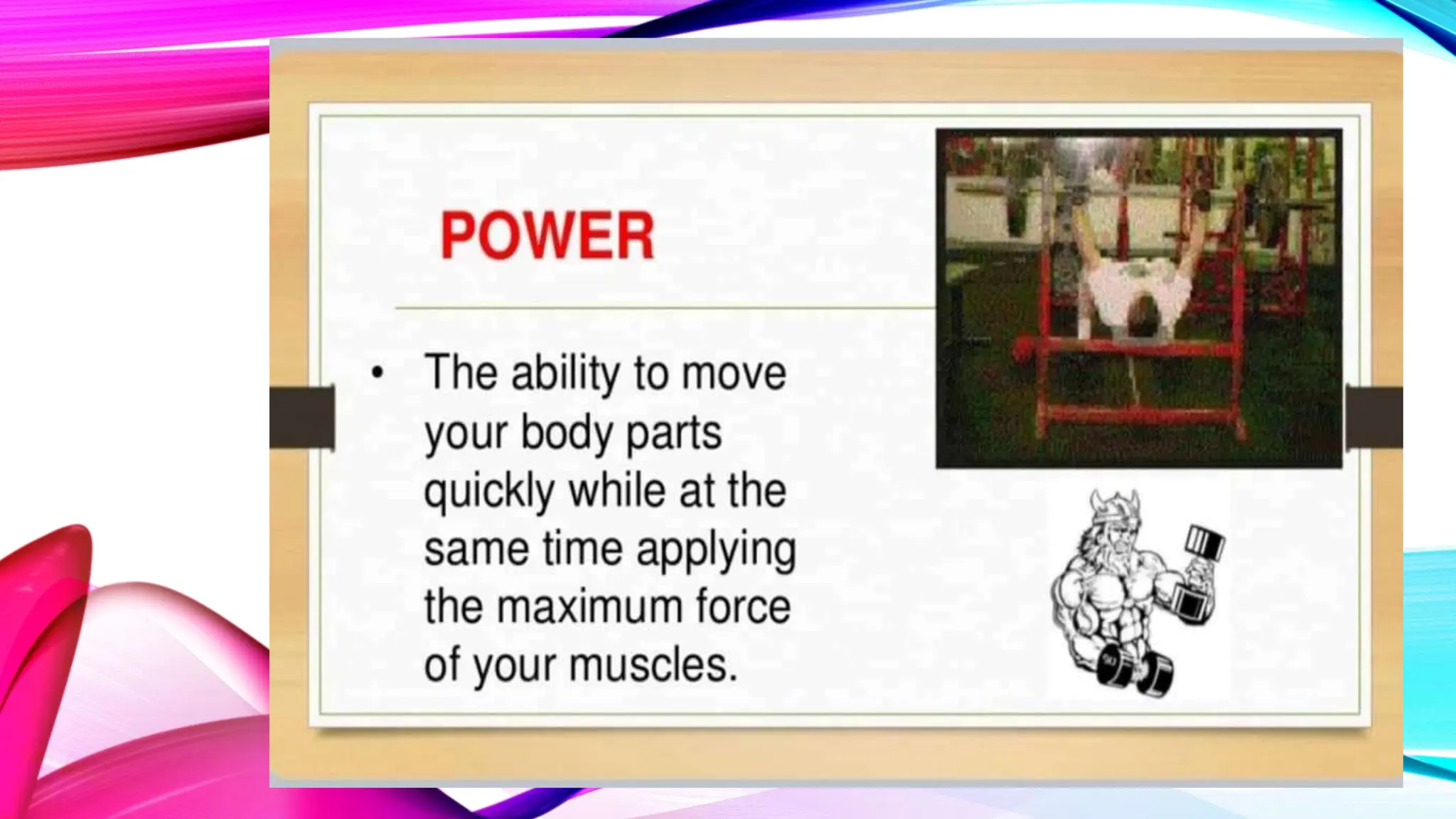 POWER

• The ability to move your body parts quickly while at the same time applying the maximum force of your muscles.